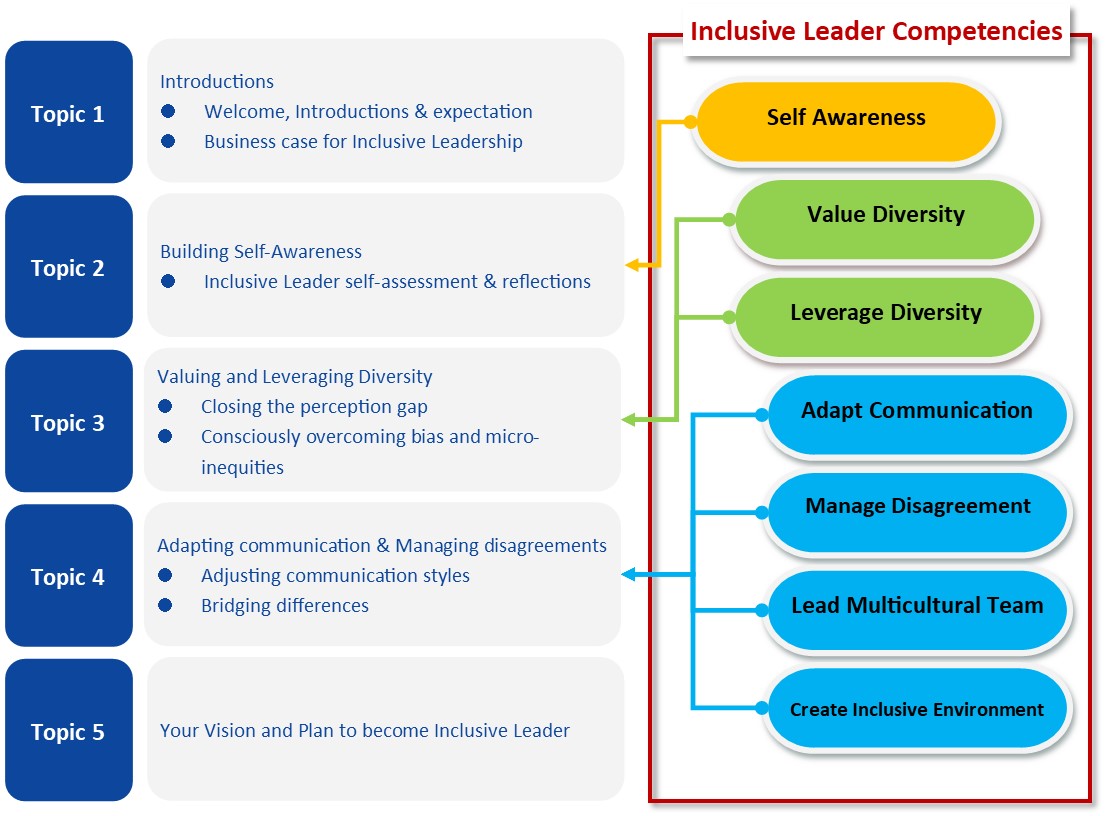 Topic 1

Introductions
- Welcome, Introductions & expectation
- Business case for Inclusive Leadership

Topic 2

Building Self-Awareness
- Inclusive Leader self-assessment & reflections

Topic 3

Valuing and Leveraging Diversity
- Closing the perception gap
- Consciously overcoming bias and micro-inequities

Topic 4

Adapting communication & Managing disagreements
- Adjusting communication styles
- Bridging differences

Topic 5

Your Vision and Plan to become Inclusive Leader

Inclusive Leader Competencies

Self Awareness

Value Diversity

Leverage Diversity

Adapt Communication

Manage Disagreement

Lead Multicultural Team

Create Inclusive Environment